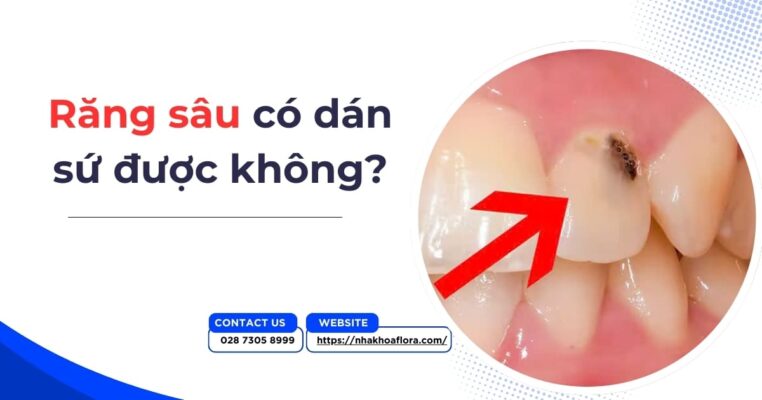 Răng sâu có dán sứ được không?

CONTACT US
028 7305 8999

WEBSITE
https://nhakhoaflora.com/